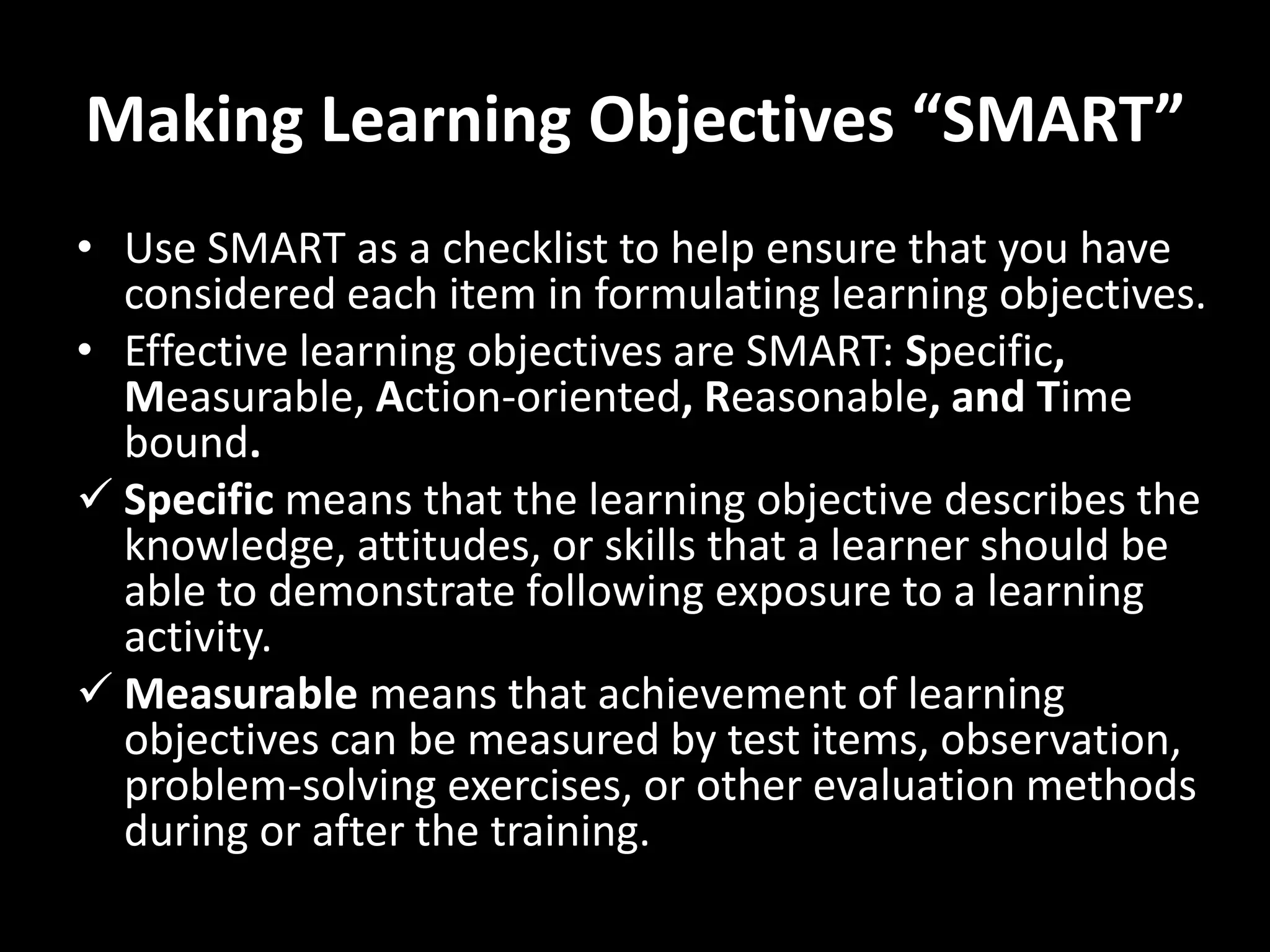 Making Learning Objectives “SMART”

• Use SMART as a checklist to help ensure that you have considered each item in formulating learning objectives.
• Effective learning objectives are SMART: Specific, Measurable, Action-oriented, Reasonable, and Time bound.
✓ Specific means that the learning objective describes the knowledge, attitudes, or skills that a learner should be able to demonstrate following exposure to a learning activity.
✓ Measurable means that achievement of learning objectives can be measured by test items, observation, problem-solving exercises, or other evaluation methods during or after the training.